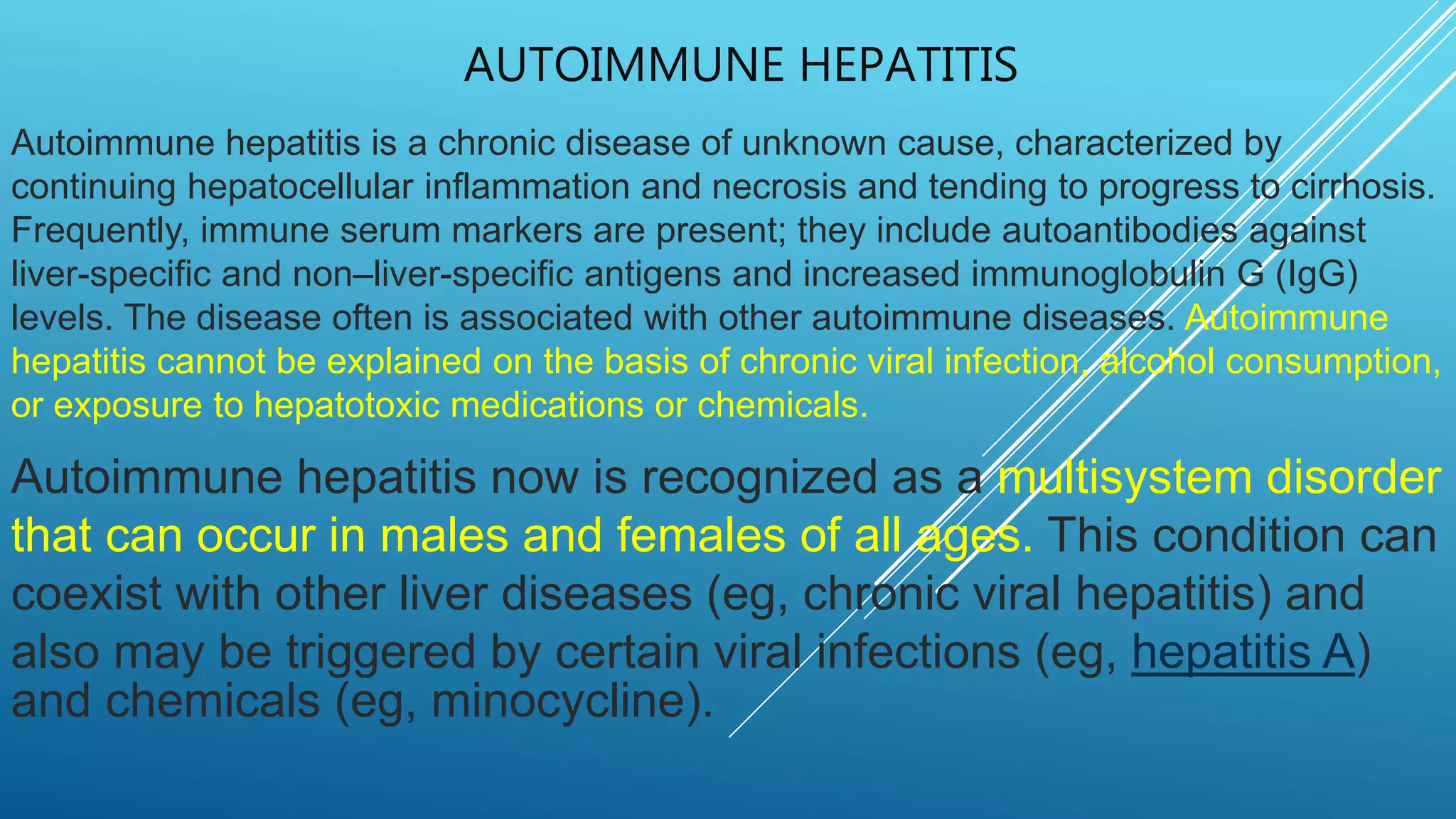 AUTOIMMUNE HEPATITIS

Autoimmune hepatitis is a chronic disease of unknown cause, characterized by continuing hepatocellular inflammation and necrosis and tending to progress to cirrhosis. Frequently, immune serum markers are present; they include autoantibodies against liver-specific and non–liver-specific antigens and increased immunoglobulin G (IgG) levels. The disease often is associated with other autoimmune diseases. Autoimmune hepatitis cannot be explained on the basis of chronic viral infection, alcohol consumption, or exposure to hepatotoxic medications or chemicals.

Autoimmune hepatitis now is recognized as a multisystem disorder that can occur in males and females of all ages. This condition can coexist with other liver diseases (eg, chronic viral hepatitis) and also may be triggered by certain viral infections (eg, hepatitis A) and chemicals (eg, minocycline).